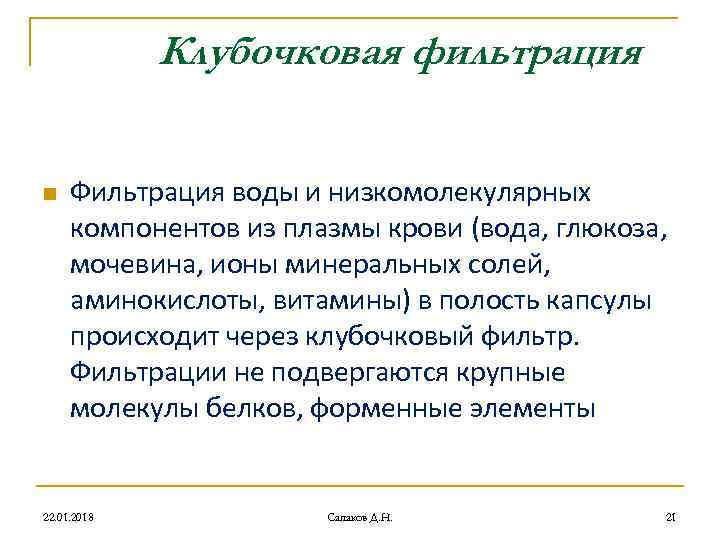 Клубочковая фильтрация

Фильтрация воды и низкомолекулярных компонентов из плазмы крови (вода, глюкоза, мочевина, ионы минеральных солей, аминокислоты, витамины) в полость капсулы происходит через клубочковый фильтр. Фильтрации не подвергаются крупные молекулы белков, форменные элементы

22.01.2018

Салаков Д.Н.

21